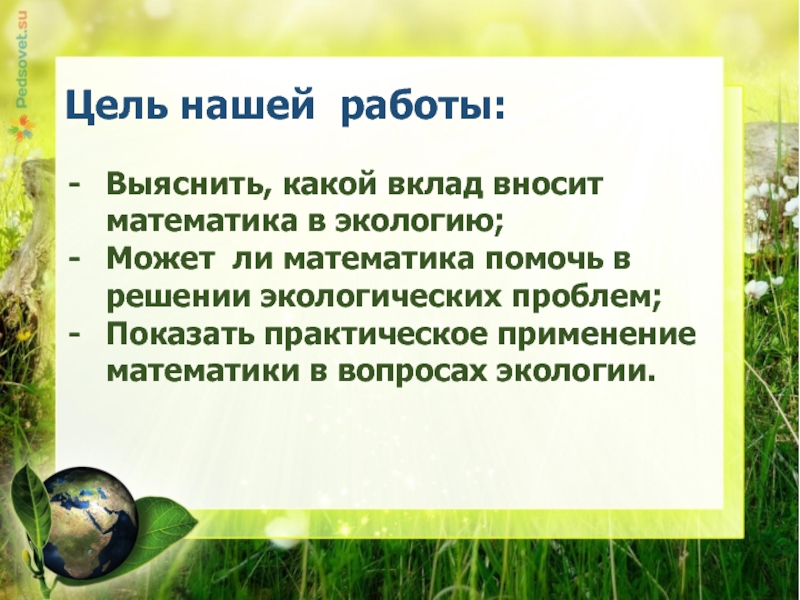 Pedsovet.su

Цель нашей работы:

- Выяснить, какой вклад вносит математика в экологию;
- Может ли математика помочь в решении экологических проблем;
- Показать практическое применение математики в вопросах экологии.